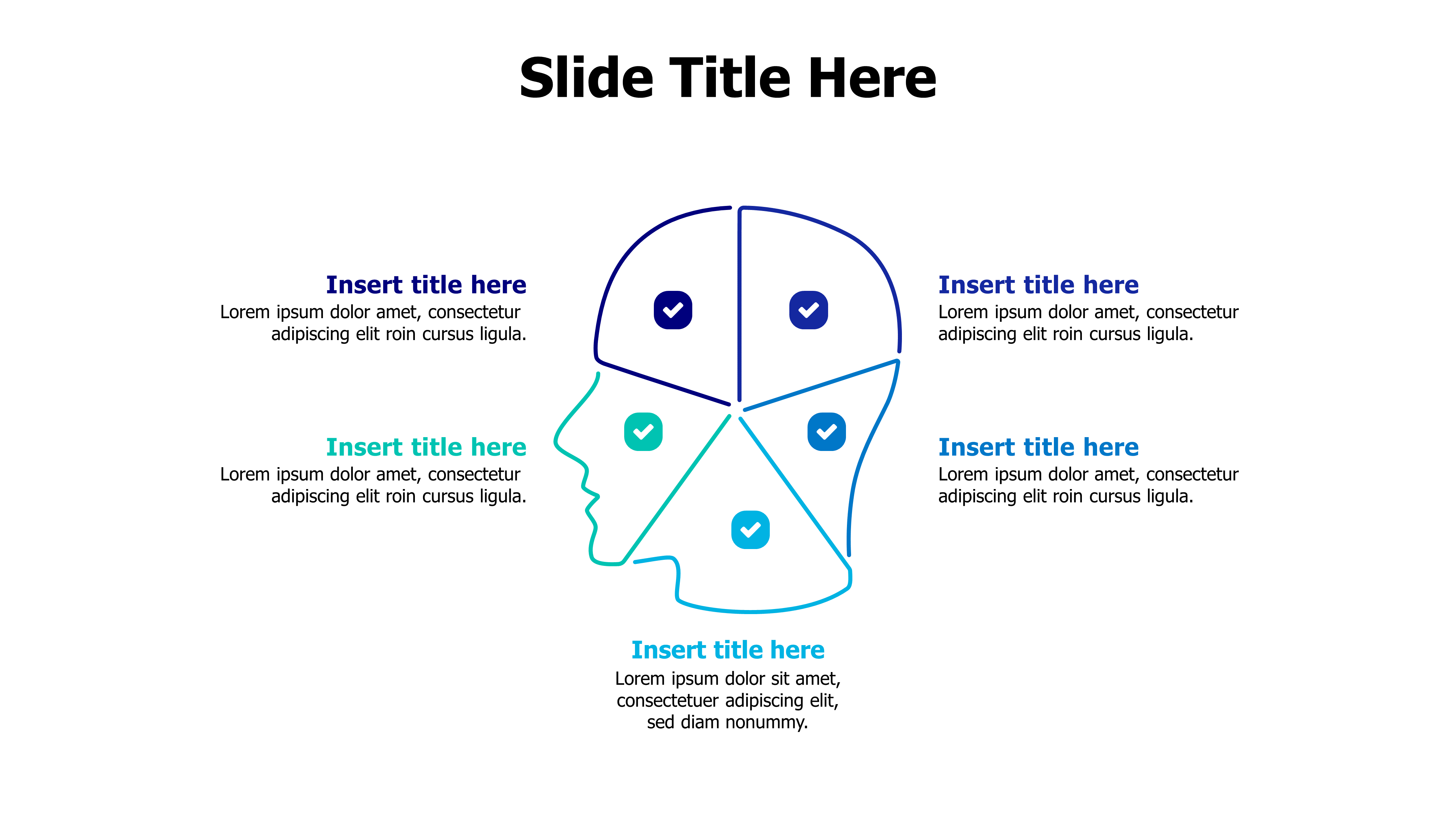 Slide Title Here

Insert title here
Lorem ipsum dolor amet, consectetur adipiscing elit roin cursus ligula.

Insert title here
Lorem ipsum dolor amet, consectetur adipiscing elit roin cursus ligula.

Insert title here
Lorem ipsum dolor amet, consectetur adipiscing elit roin cursus ligula.

Insert title here
Lorem ipsum dolor amet, consectetur adipiscing elit roin cursus ligula.

Insert title here
Lorem ipsum dolor sit amet, consectetuer adipiscing elit, sed diam nonummy.